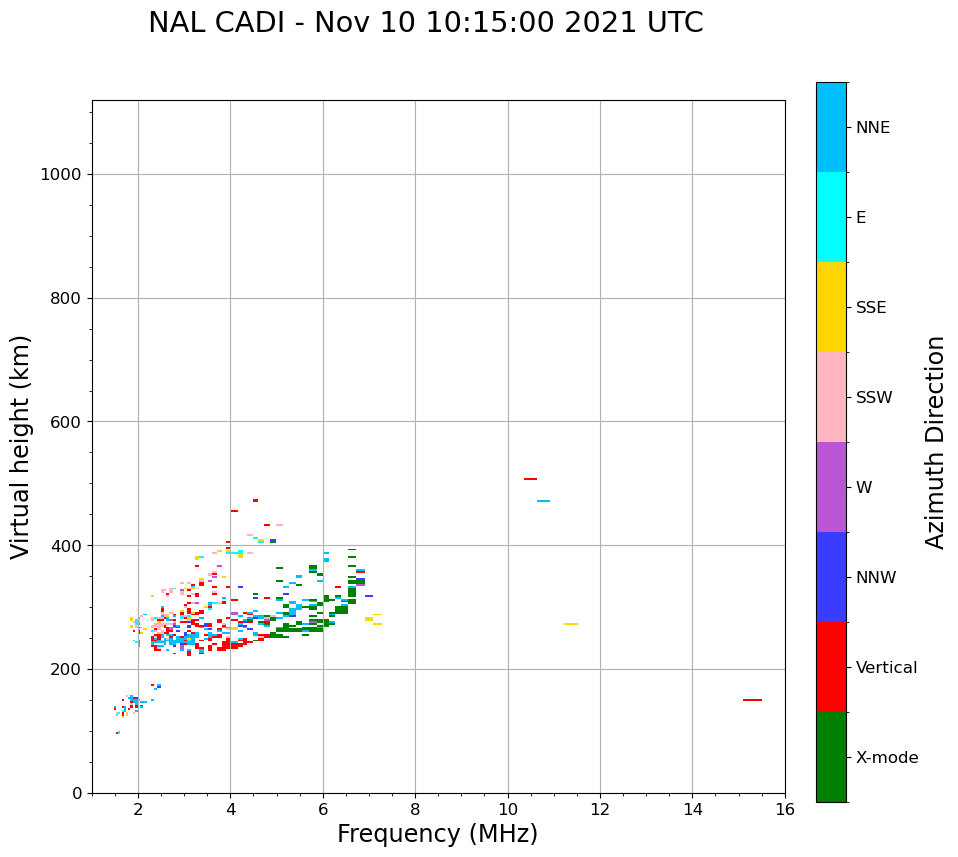 NAL CADI - Nov 10 10:15:00 2021 UTC

Virtual height (km)

1000
800
600
400
200
0

2
4
6
8
10
12
14
16

Frequency (MHz)

NNE
E
SSE
SSW
W
NNW
Vertical
X-mode

Azimuth Direction